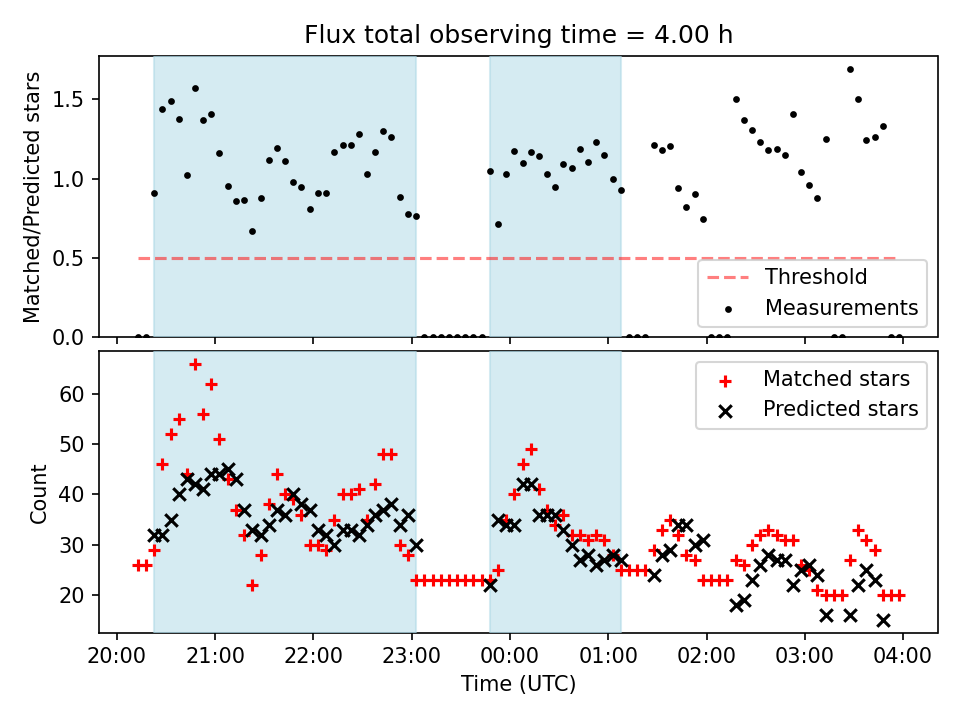 Flux total observing time = 4.00 h

Matched/Predicted stars

1.5
1.0
0.5
0.0

Threshold
Measurements

Count

60
50
40
30
20

Matched stars
Predicted stars

20:00
21:00
22:00
23:00
00:00
01:00
02:00
03:00
04:00

Time (UTC)